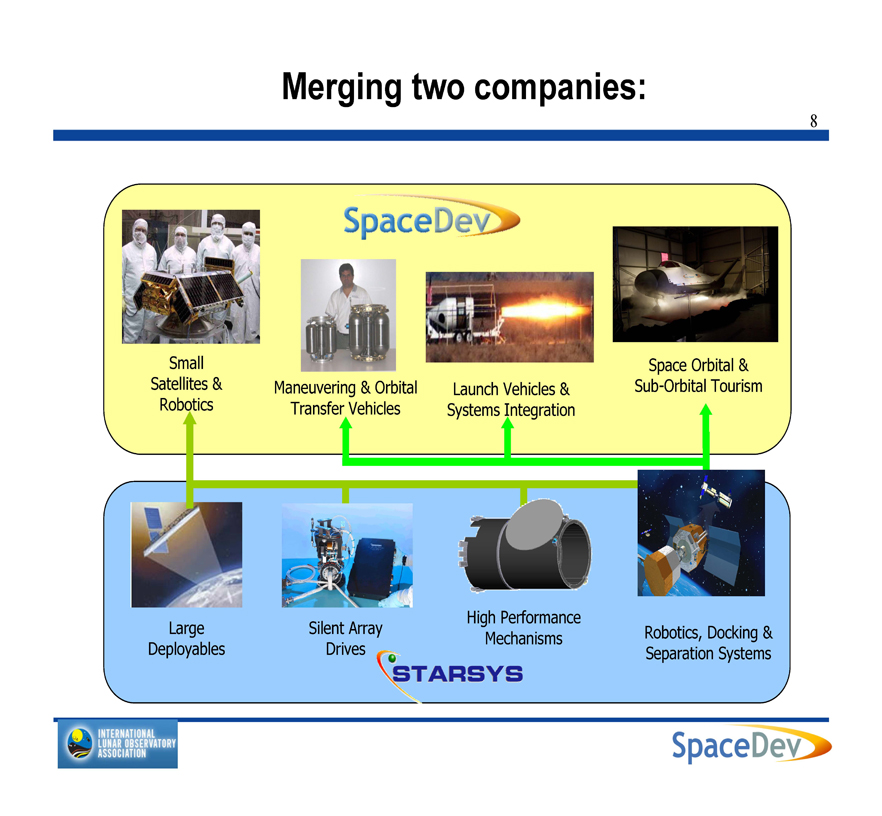 Merging two companies:

8

SpaceDev

Small Satellites & Robotics

Maneuvering & Orbital Transfer Vehicles

Launch Vehicles & Systems Integration

Space Orbital & Sub-Orbital Tourism

Large Deployables

Silent Array Drives

High Performance Mechanisms

Robotics, Docking & Separation Systems

STARSYS

INTERNATIONAL LUNAR OBSERVATORY ASSOCIATION

SpaceDev